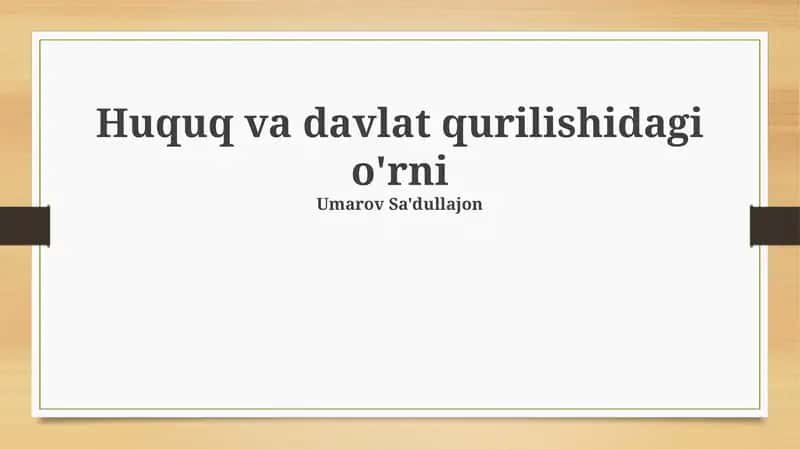 Huquq va davlat qurilishidagi o'rni

Umarov Sa'dullajon